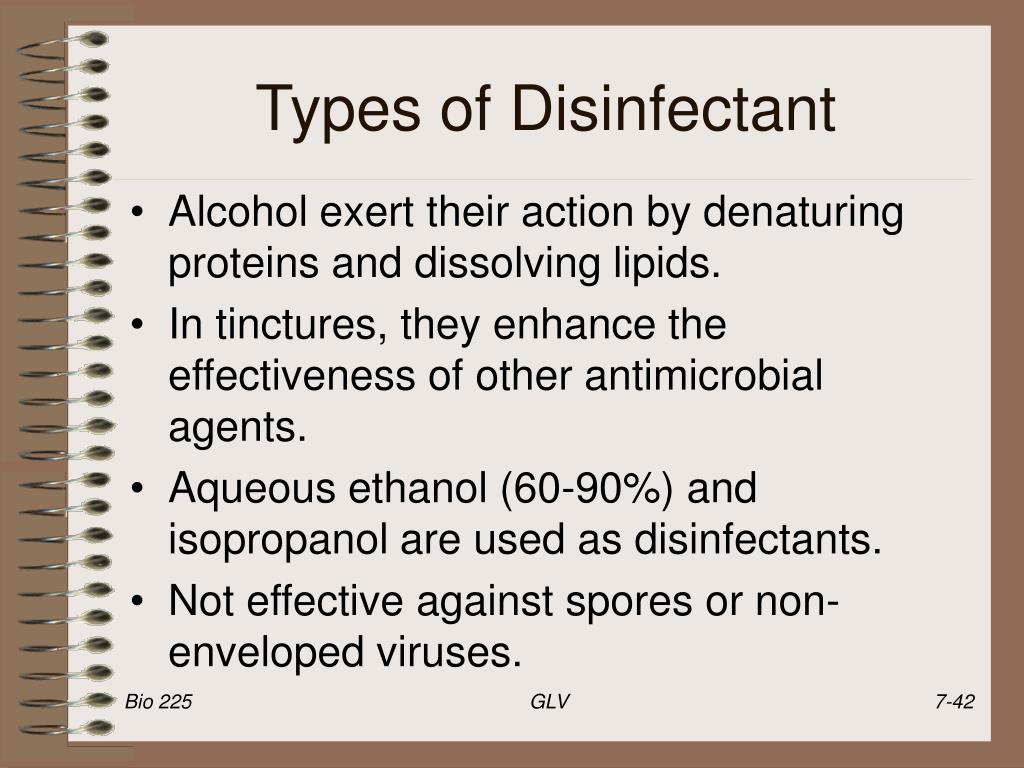 Types of Disinfectant

• Alcohol exert their action by denaturing proteins and dissolving lipids.
• In tinctures, they enhance the effectiveness of other antimicrobial agents.
• Aqueous ethanol (60-90%) and isopropanol are used as disinfectants.
• Not effective against spores or non-enveloped viruses.

Bio 225

GLV

7-42